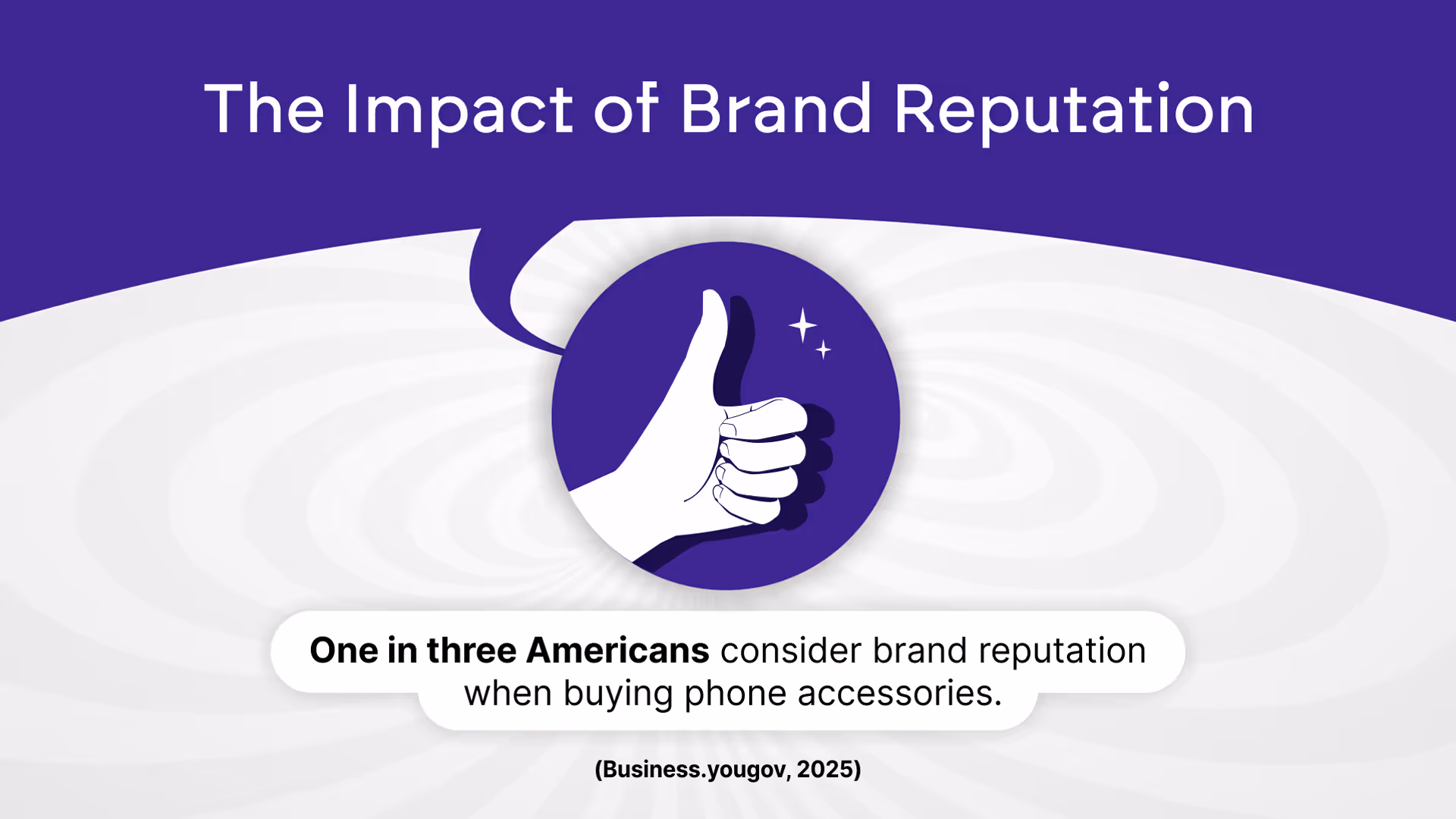 The Impact of Brand Reputation

One in three Americans consider brand reputation when buying phone accessories.

(Business.yougov, 2025)